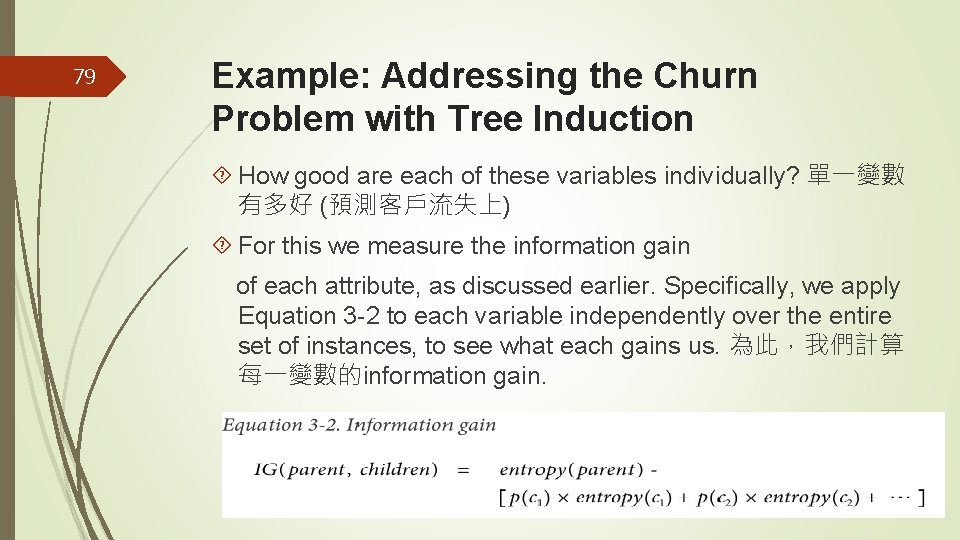 79

Example: Addressing the Churn Problem with Tree Induction

How good are each of these variables individually? 單一變數有多好 (預測客戶流失上)

For this we measure the information gain

of each attribute, as discussed earlier. Specifically, we apply Equation 3-2 to each variable independently over the entire set of instances, to see what each gains us. 為此，我們計算每一變數的information gain.

Equation 3-2. Information gain

$IG(parent, children) = entropy(parent) - [p(c_1) \times entropy(c_1) + p(c_2) \times entropy(c_2) + \cdots]$